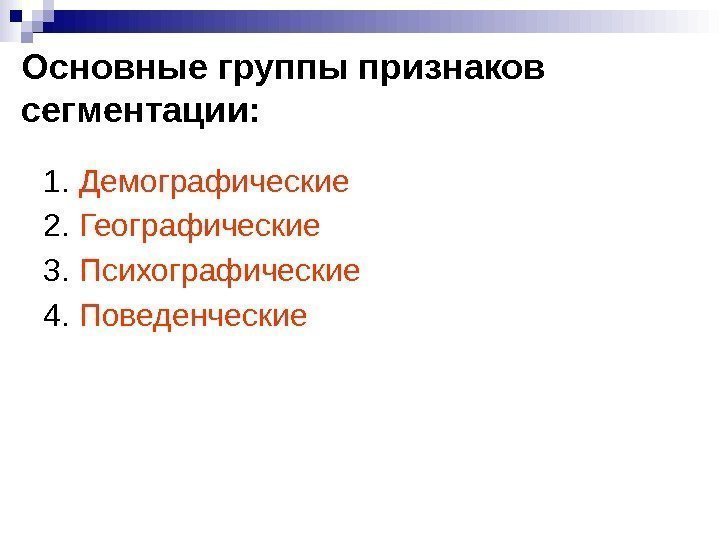 Основные группы признаков сегментации:

1. Демографические
2. Географические
3. Психографические
4. Поведенческие